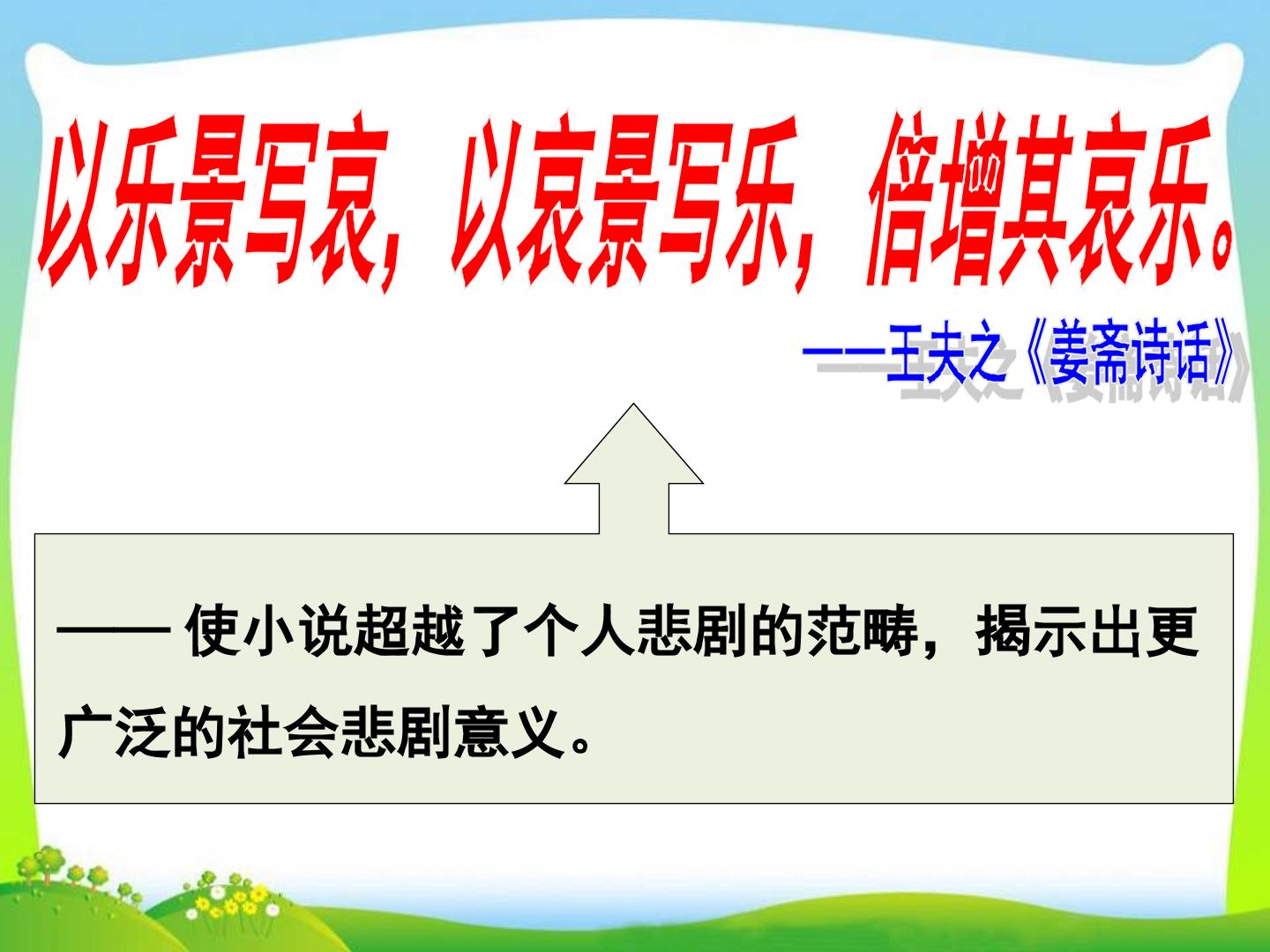 以乐景写哀，以哀景写乐，倍增其哀乐。

——王夫之《姜斋诗话》

—— 使小说超越了个人悲剧的范畴，揭示出更广泛的社会悲剧意义。